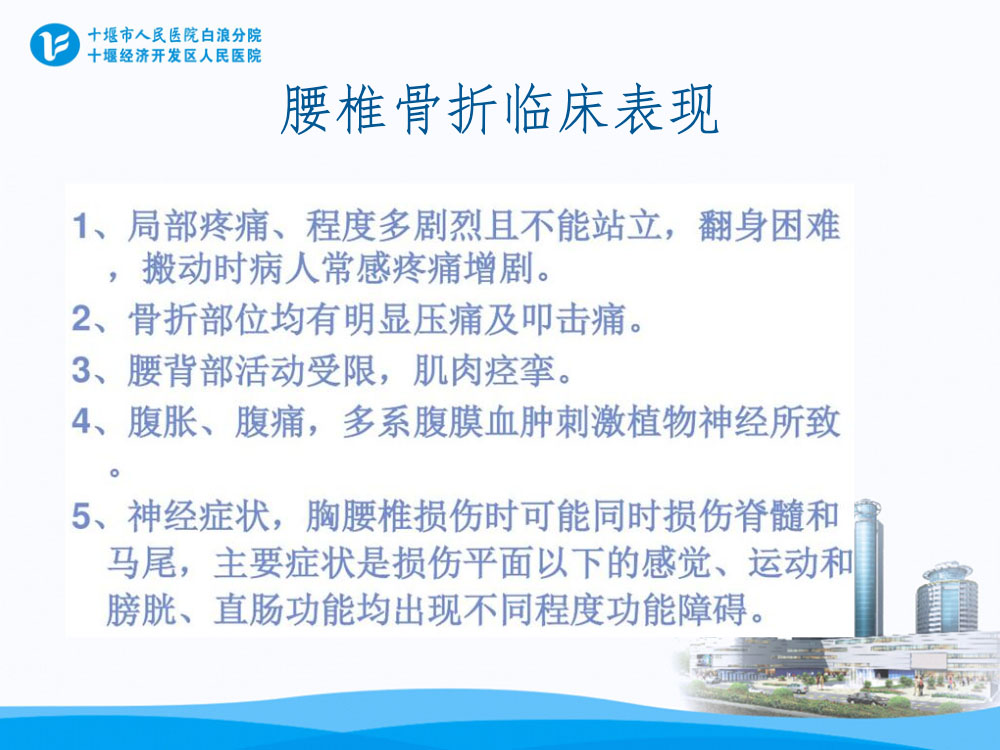 十堰市人民医院白浪分院
十堰经济开发区人民医院

腰椎骨折临床表现

1、局部疼痛、程度多剧烈且不能站立，翻身困难，搬动时病人常感疼痛增剧。

2、骨折部位均有明显压痛及叩击痛。

3、腰背部活动受限，肌肉痉挛。

4、腹胀、腹痛，多系腹膜血肿刺激植物神经所致。

5、神经症状，胸腰椎损伤时可能同时损伤脊髓和马尾，主要症状是损伤平面以下的感觉、运动和膀胱、直肠功能均出现不同程度功能障碍。